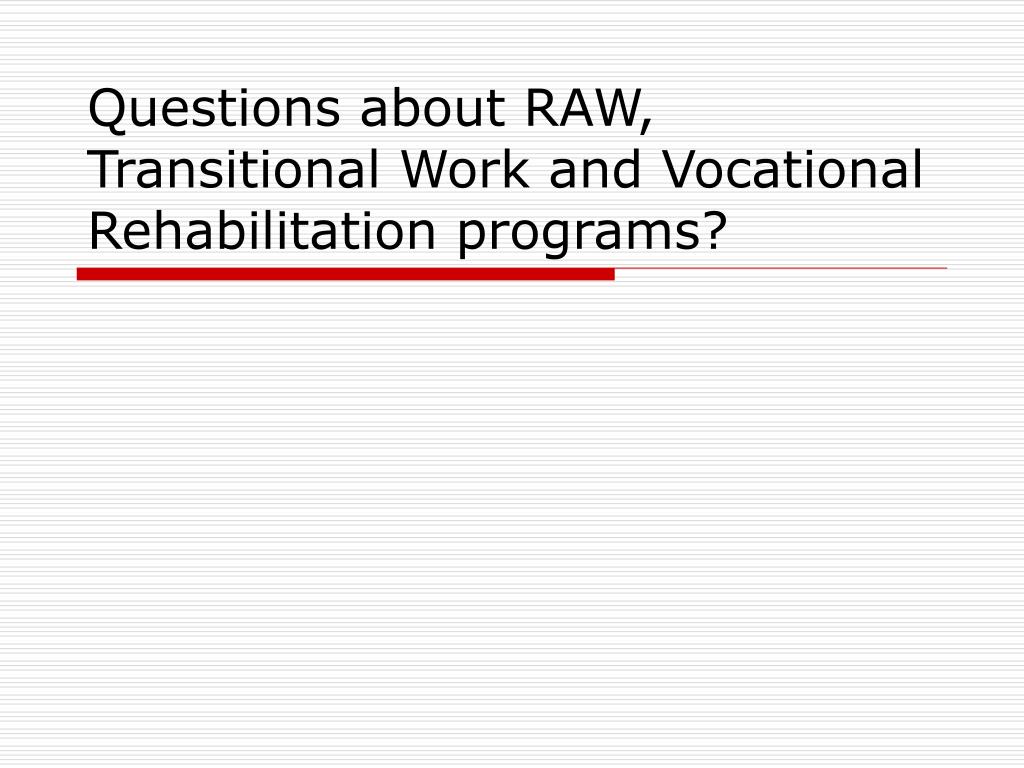 Questions about RAW, Transitional Work and Vocational Rehabilitation programs?